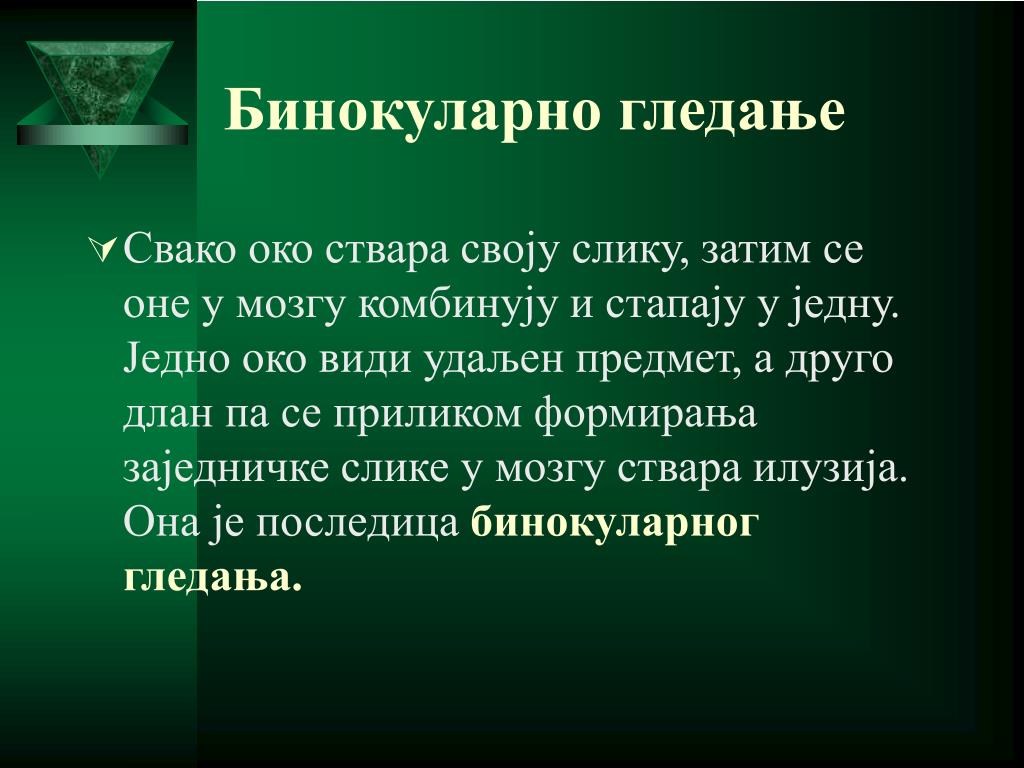 Бинокуларно гледање

Свако око ствара своју слику, затим се оне у мозгу комбинују и стапају у једну. Једно око види удаљен предмет, а друго длан па се приликом формирања заједничке слике у мозгу ствара илузија. Она је последица бинокуларног гледања.